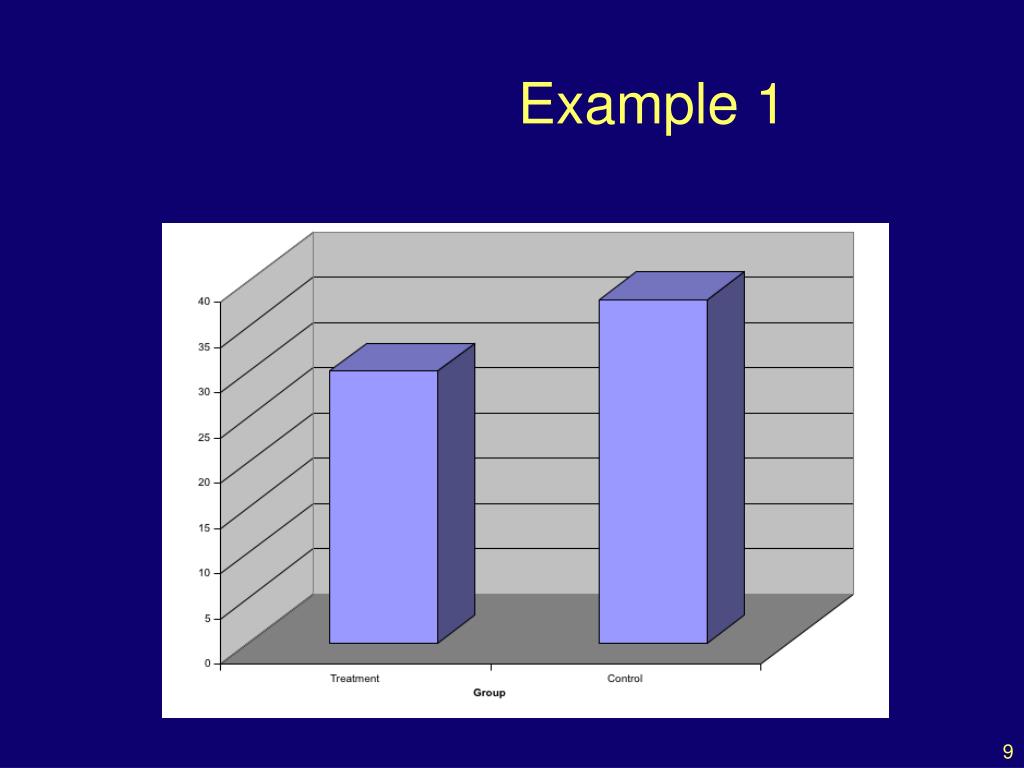 Example 1

40
35
30
25
20
15
10
5
0

Treatment
Control
Group

9